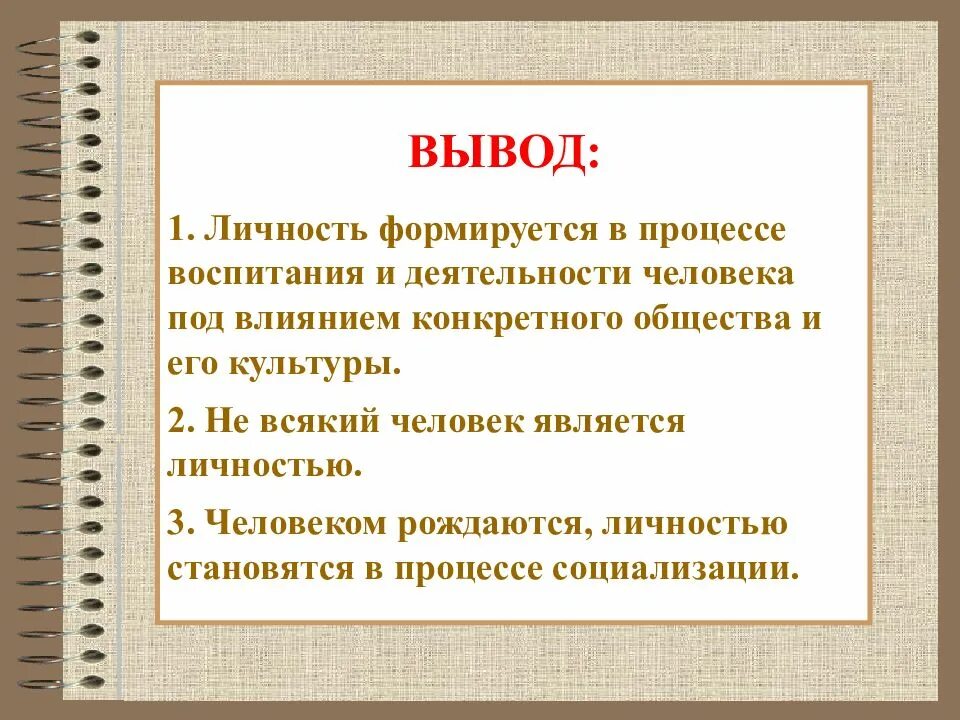 ВЫВОД:

1. Личность формируется в процессе воспитания и деятельности человека под влиянием конкретного общества и его культуры.

2. Не всякий человек является личностью.

3. Человеком рождаются, личностью становятся в процессе социализации.